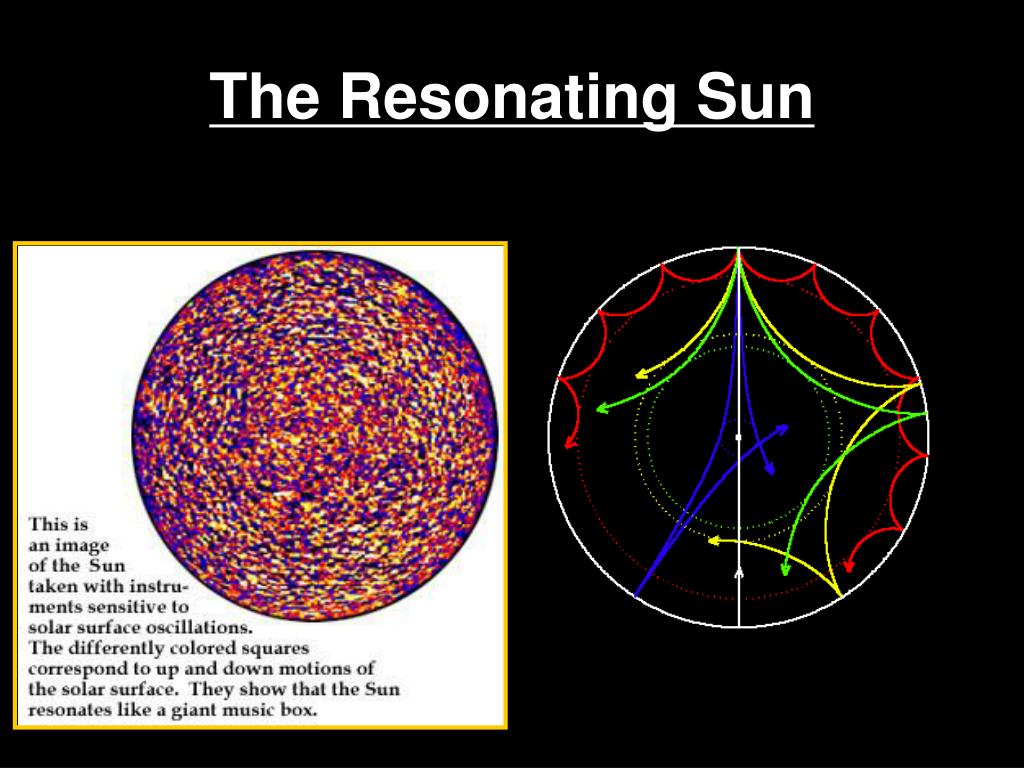 The Resonating Sun

This is an image of the Sun taken with instruments sensitive to solar surface oscillations. The differently colored squares correspond to up and down motions of the solar surface. They show that the Sun resonates like a giant music box.